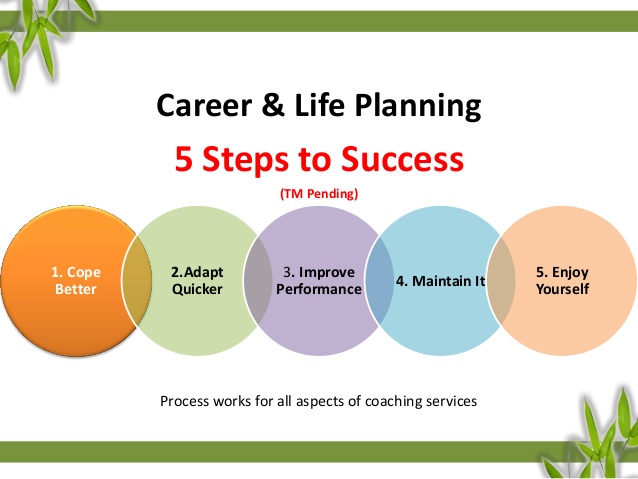 Career & Life Planning

5 Steps to Success

(TM Pending)

1. Cope Better

2.Adapt Quicker

3. Improve Performance

4. Maintain It

5. Enjoy Yourself

Process works for all aspects of coaching services